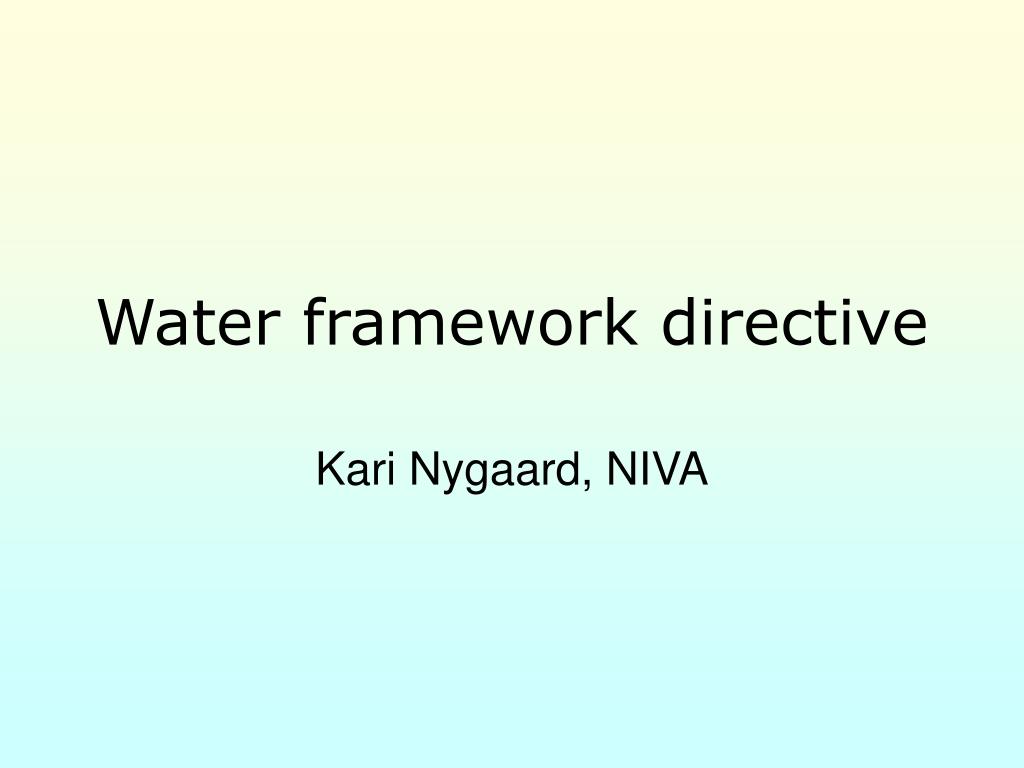 Water framework directive

Kari Nygaard, NIVA